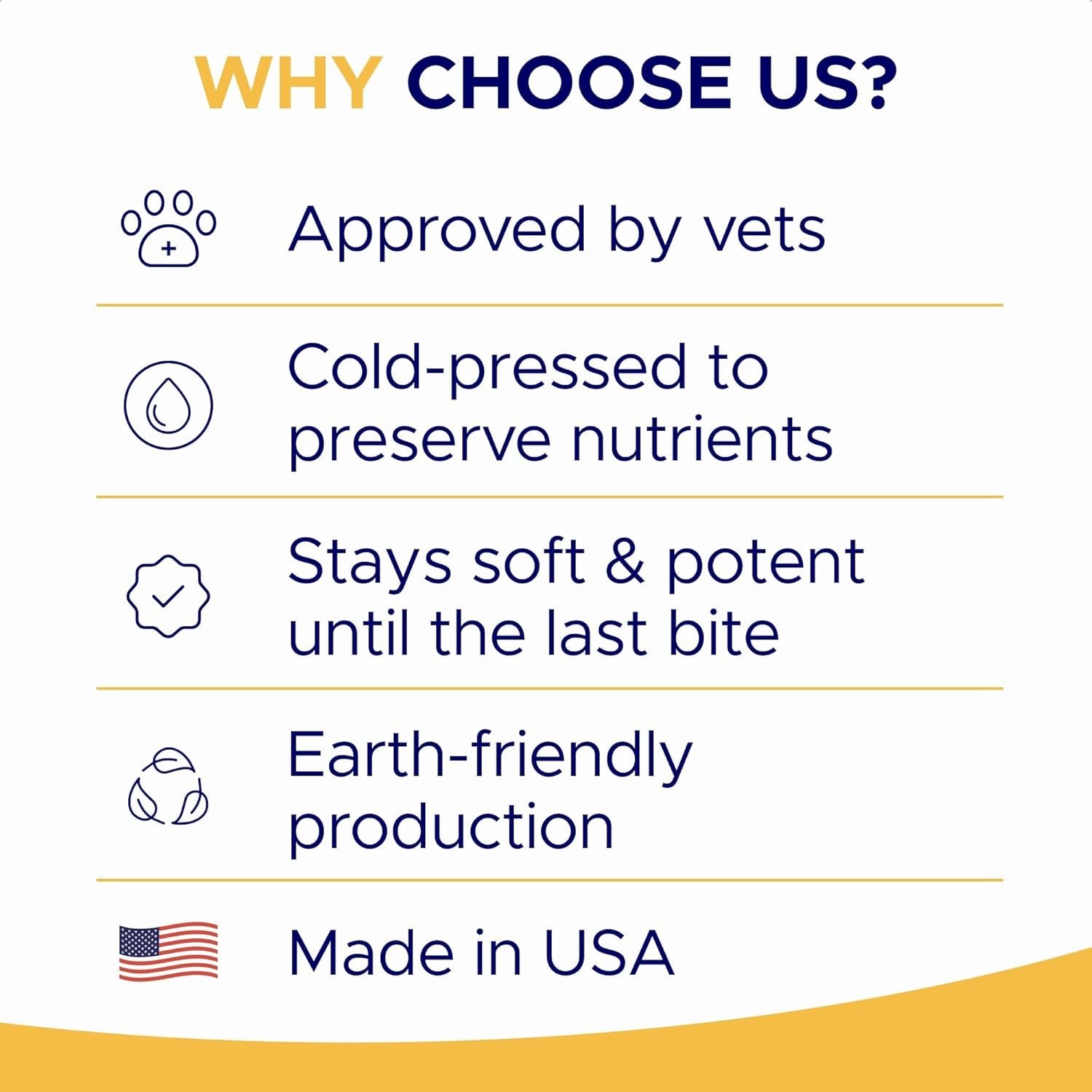 WHY CHOOSE US?

Approved by vets

Cold-pressed to preserve nutrients

Stays soft & potent until the last bite

Earth-friendly production

Made in USA